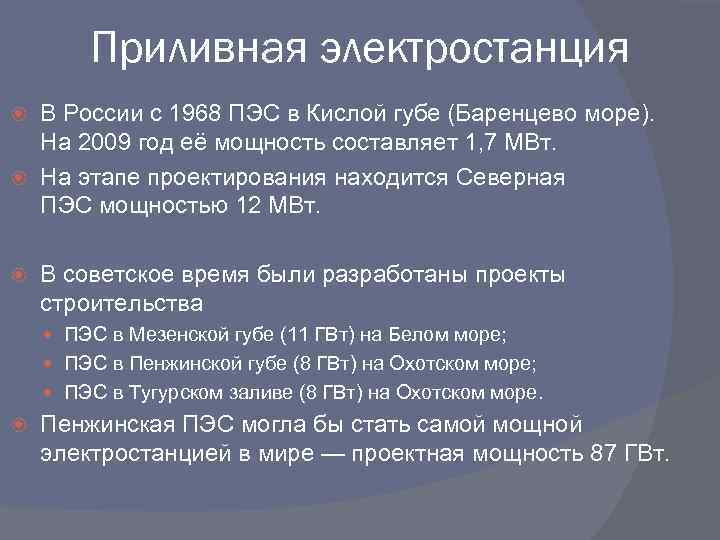 Приливная электростанция

В России с 1968 ПЭС в Кислой губе (Баренцево море). На 2009 год её мощность составляет 1,7 МВт.

На этапе проектирования находится Северная ПЭС мощностью 12 МВт.

В советское время были разработаны проекты строительства

ПЭС в Мезенской губе (11 ГВт) на Белом море;

ПЭС в Пенжинской губе (8 ГВт) на Охотском море;

ПЭС в Тугурском заливе (8 ГВт) на Охотском море.

Пенжинская ПЭС могла бы стать самой мощной электростанцией в мире — проектная мощность 87 ГВт.